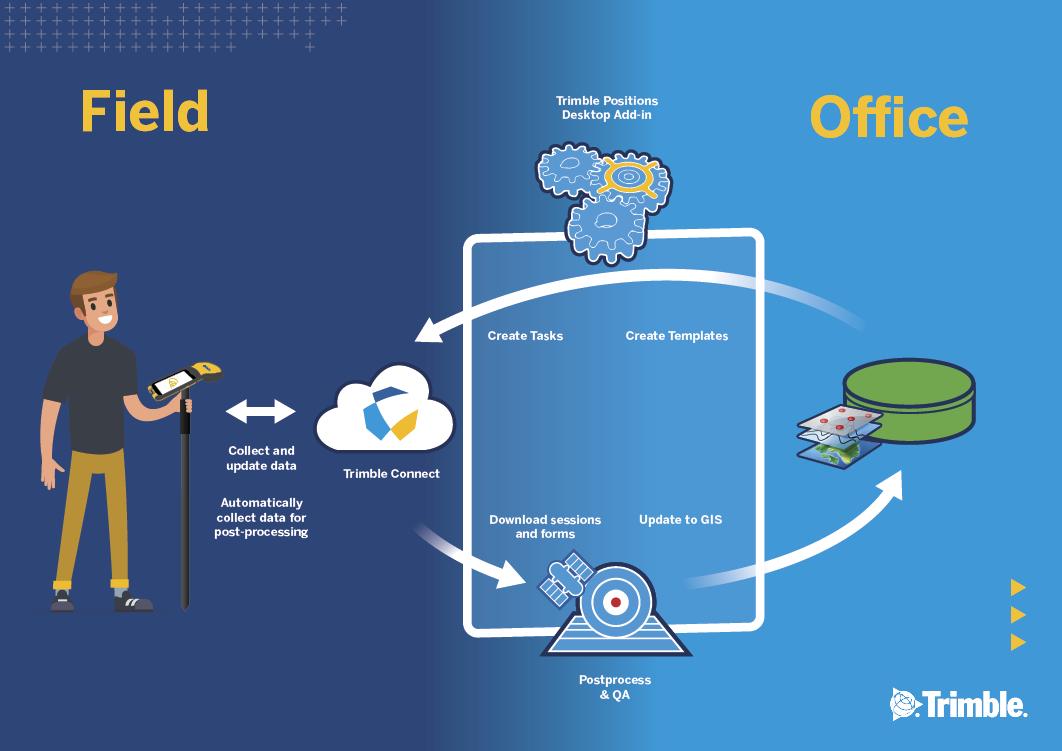 Field

Office

Trimble Positions Desktop Add-in

Create Tasks

Create Templates

Collect and update data

Automatically collect data for post-processing

Trimble Connect

Download sessions and forms

Update to GIS

Postprocess & QA

Trimble.